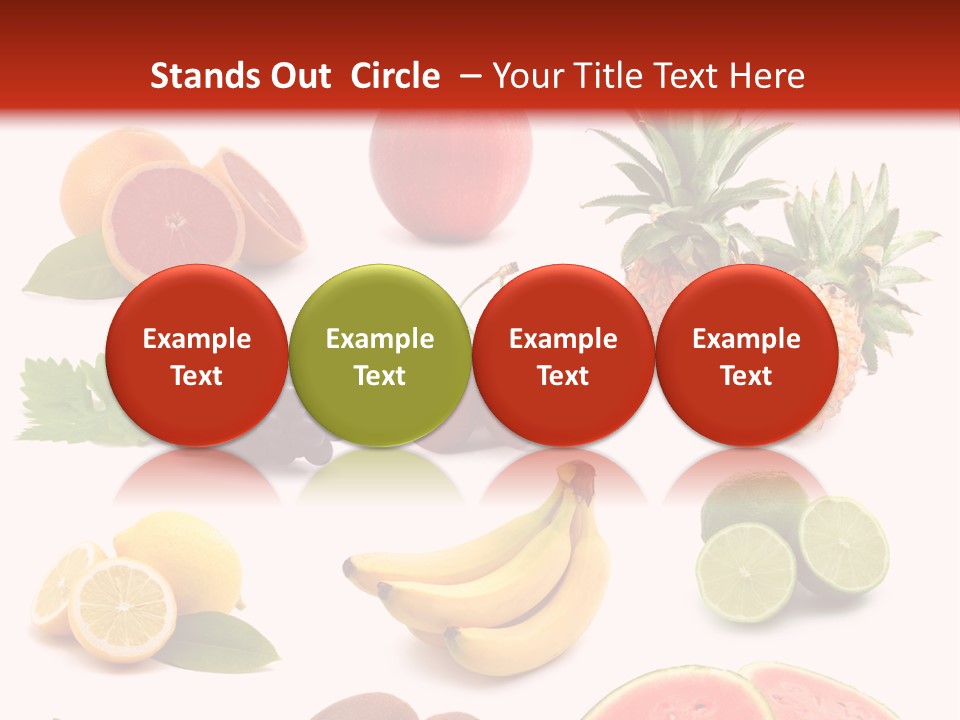 Stands Out Circle – Your Title Text Here

Example Text

Example Text

Example Text

Example Text